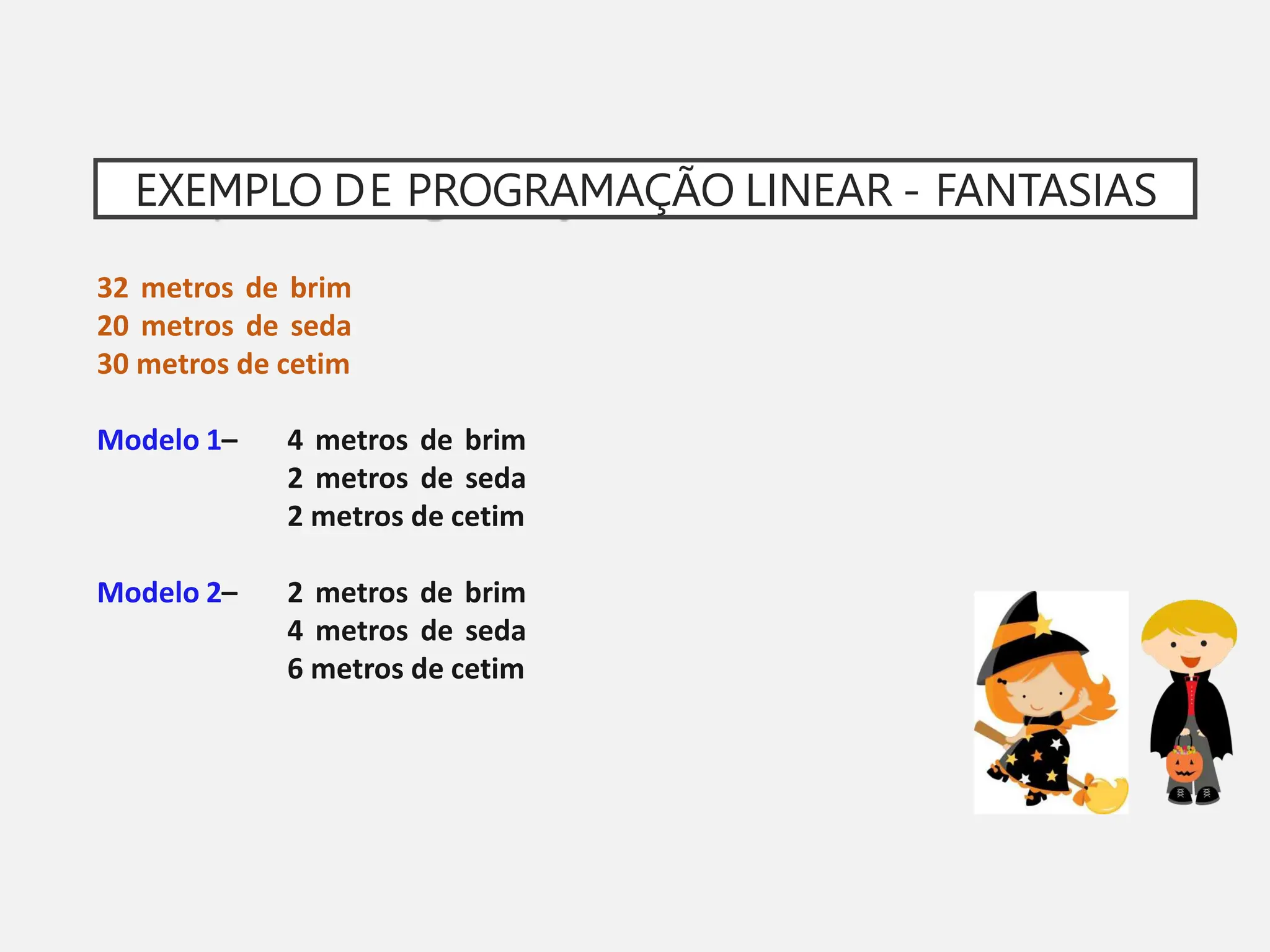 EXEMPLO DE PROGRAMAÇÃO LINEAR - FANTASIAS

32 metros de brim
20 metros de seda
30 metros de cetim

Modelo 1– 4 metros de brim
2 metros de seda
2 metros de cetim

Modelo 2– 2 metros de brim
4 metros de seda
6 metros de cetim